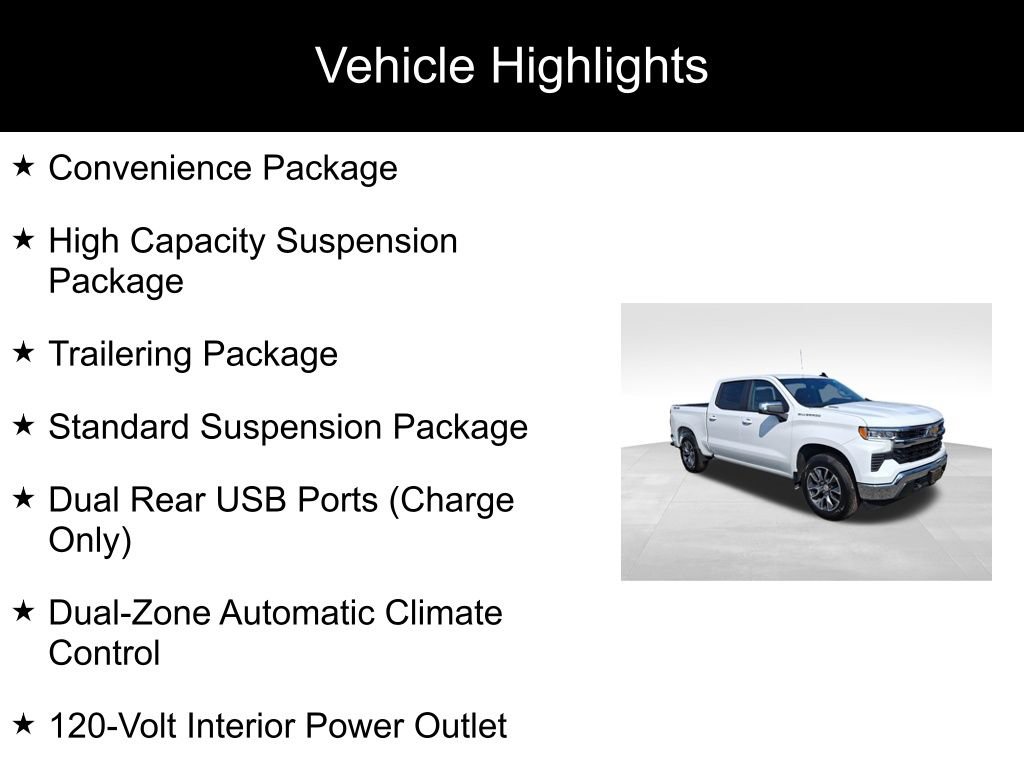 Vehicle Highlights

★ Convenience Package

★ High Capacity Suspension Package

★ Trailering Package

★ Standard Suspension Package

★ Dual Rear USB Ports (Charge Only)

★ Dual-Zone Automatic Climate Control

★ 120-Volt Interior Power Outlet